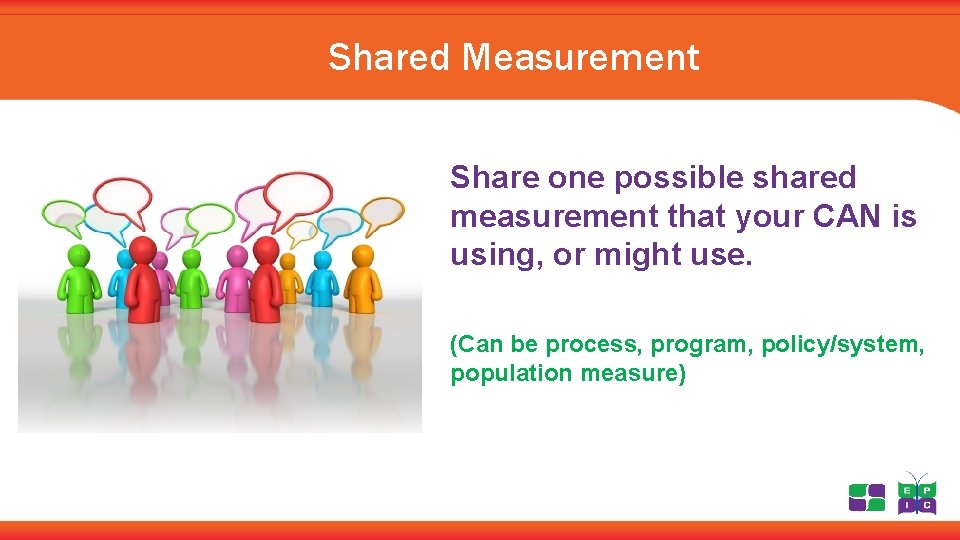 Shared Measurement

Share one possible shared measurement that your CAN is using, or might use.

(Can be process, program, policy/system, population measure)

E P I C